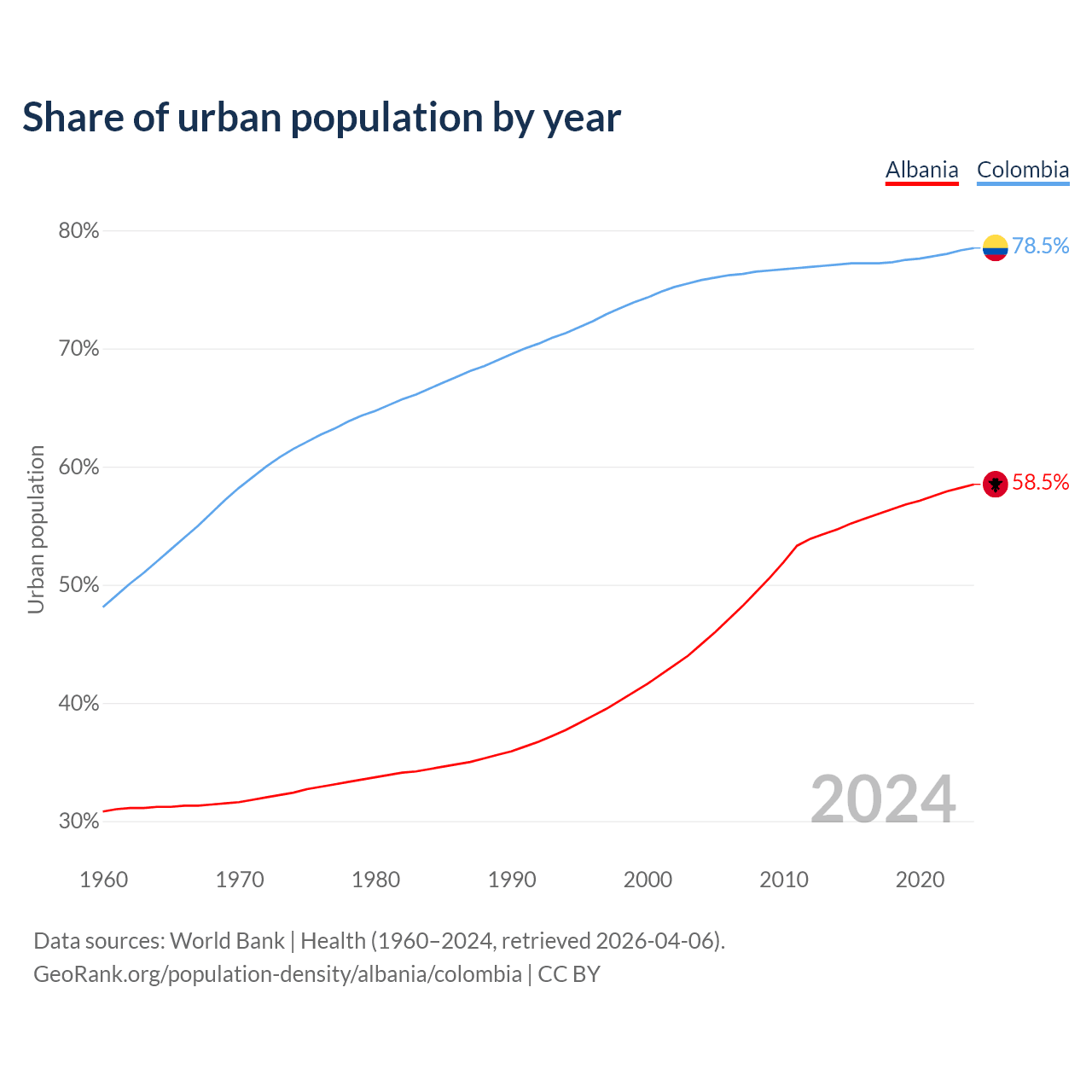 Share of urban population by year

Albania Colombia

80%
70%
60%
50%
40%
30%

Urban population

78.5%
58.5%

2024

1960 1970 1980 1990 2000 2010 2020

Data sources: World Bank | Health (1960–2024, retrieved 2026-04-06).
GeoRank.org/population-density/albania/colombia | CC BY